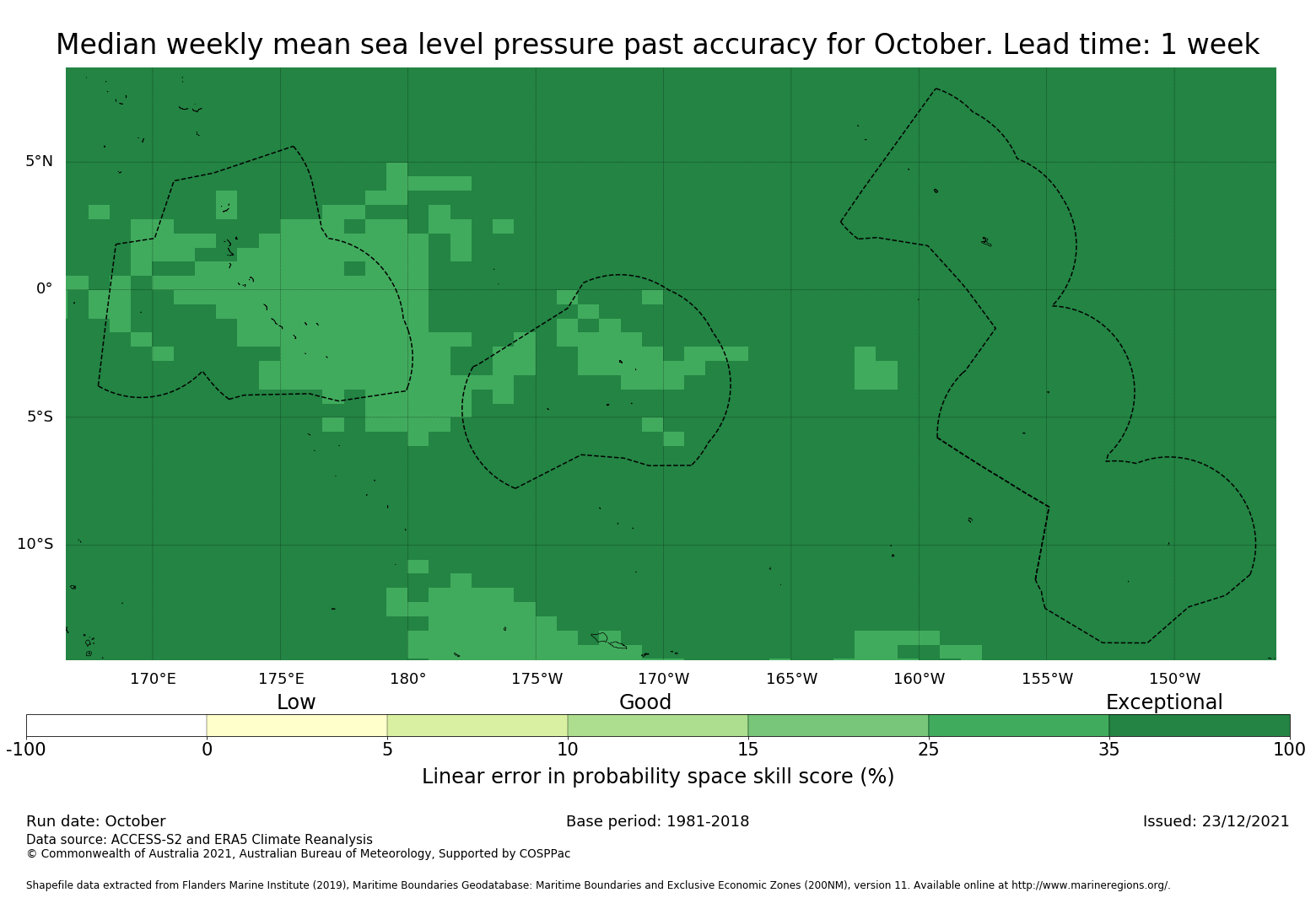 Median weekly mean sea level pressure past accuracy for October. Lead time: 1 week

5°N
0°
5°S
10°S

170°E 175°E 180° 175°W 170°W 165°W 160°W 155°W 150°W

Low Good Exceptional

-100 0 5 10 15 25 35 100

Linear error in probability space skill score (%)

Run date: October
Base period: 1981-2018
Issued: 23/12/2021
Data source: ACCESS-S2 and ERA5 Climate Reanalysis
© Commonwealth of Australia 2021, Australian Bureau of Meteorology, Supported by COSPPac

Shapefile data extracted from Flanders Marine Institute (2019), Maritime Boundaries Geodatabase: Maritime Boundaries and Exclusive Economic Zones (200NM), version 11. Available online at http://www.marineregions.org/.